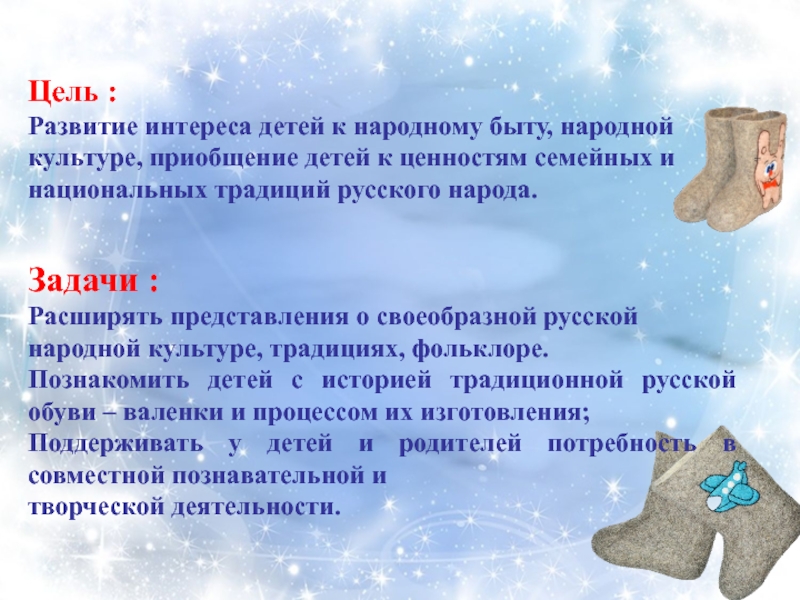 Цель :
Развитие интереса детей к народному быту, народной культуре, приобщение детей к ценностям семейных и национальных традиций русского народа.

Задачи :
Расширять представления о своеобразной русской народной культуре, традициях, фольклоре.
Познакомить детей с историей традиционной русской обуви – валенки и процессом их изготовления;
Поддерживать у детей и родителей потребность в совместной познавательной и
творческой деятельности.